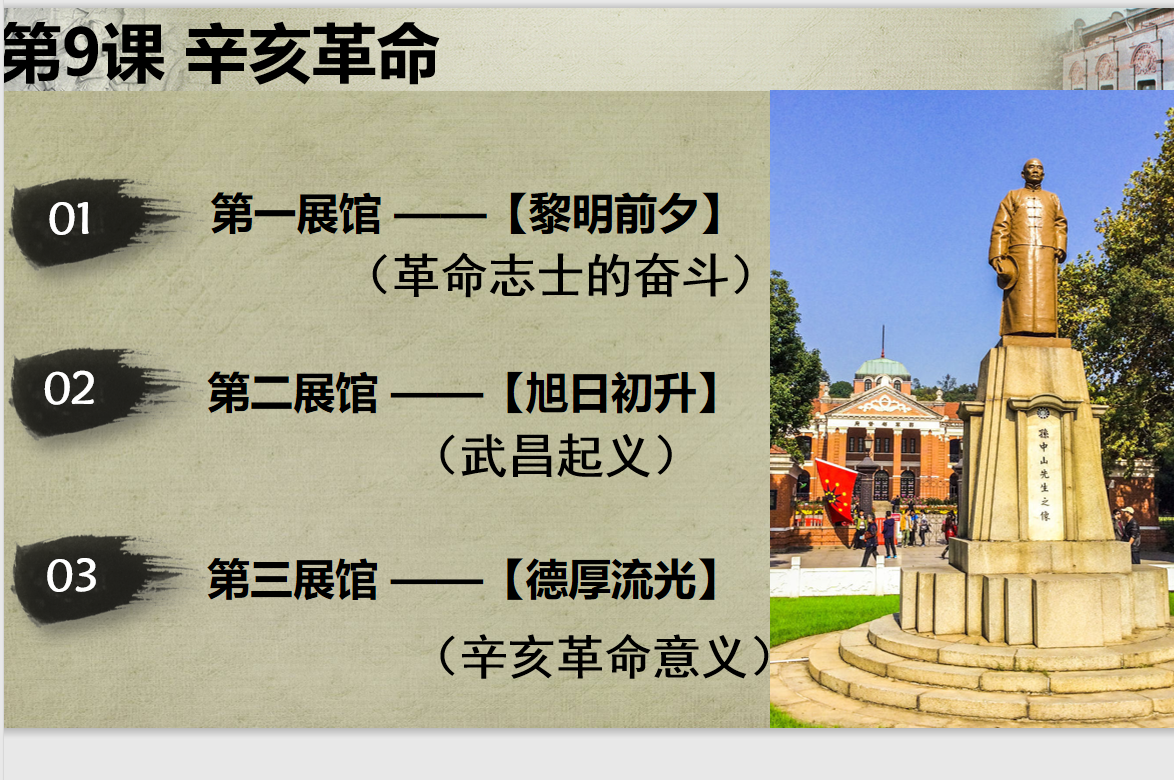 第9课 辛亥革命

01 第一展馆 ——【黎明前夕】
（革命志士的奋斗）

02 第二展馆 ——【旭日初升】
（武昌起义）

03 第三展馆 ——【德厚流光】
（辛亥革命意义）

孫中山先生之像